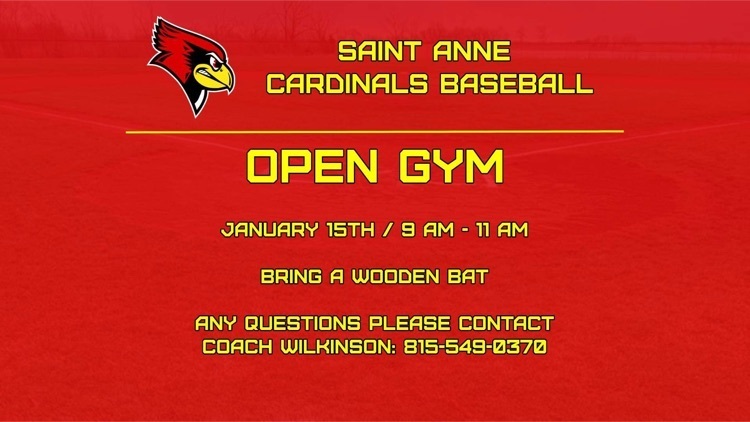 SAINT ANNE
CARDINALS BASEBALL

OPEN GYM

JANUARY 15TH / 9 AM - 11 AM

BRING A WOODEN BAT

ANY QUESTIONS PLEASE CONTACT
COACH WILKINSON: 815-549-0370